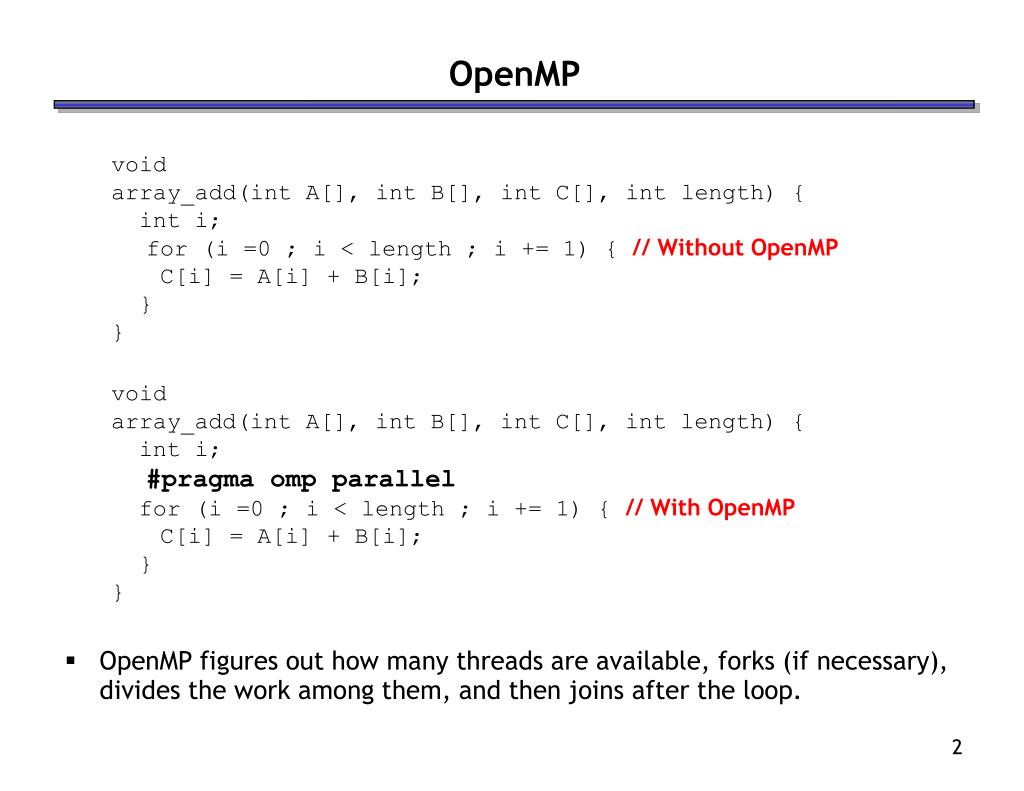 OpenMP

void
array_add(int A[], int B[], int C[], int length) {
  int i;
  for (i =0 ; i < length ; i += 1) { // Without OpenMP
    C[i] = A[i] + B[i];
  }
}

void
array_add(int A[], int B[], int C[], int length) {
  int i;
  #pragma omp parallel
  for (i =0 ; i < length ; i += 1) { // With OpenMP
    C[i] = A[i] + B[i];
  }
}

▪ OpenMP figures out how many threads are available, forks (if necessary), divides the work among them, and then joins after the loop.

2